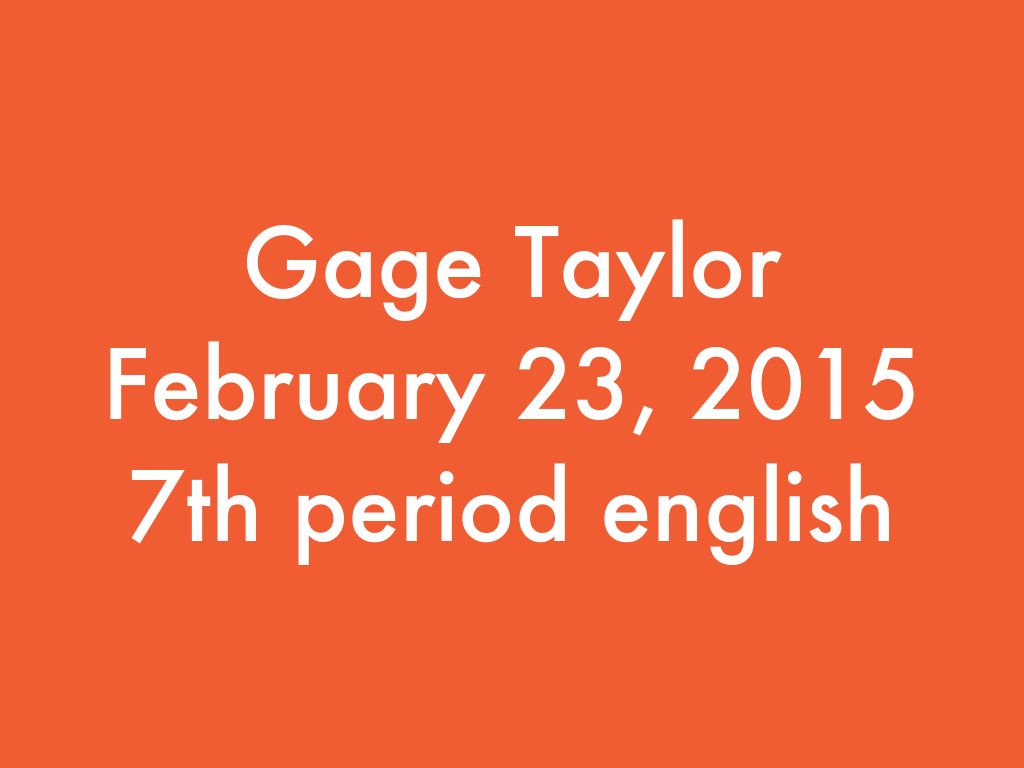 Gage Taylor
February 23, 2015
7th period english